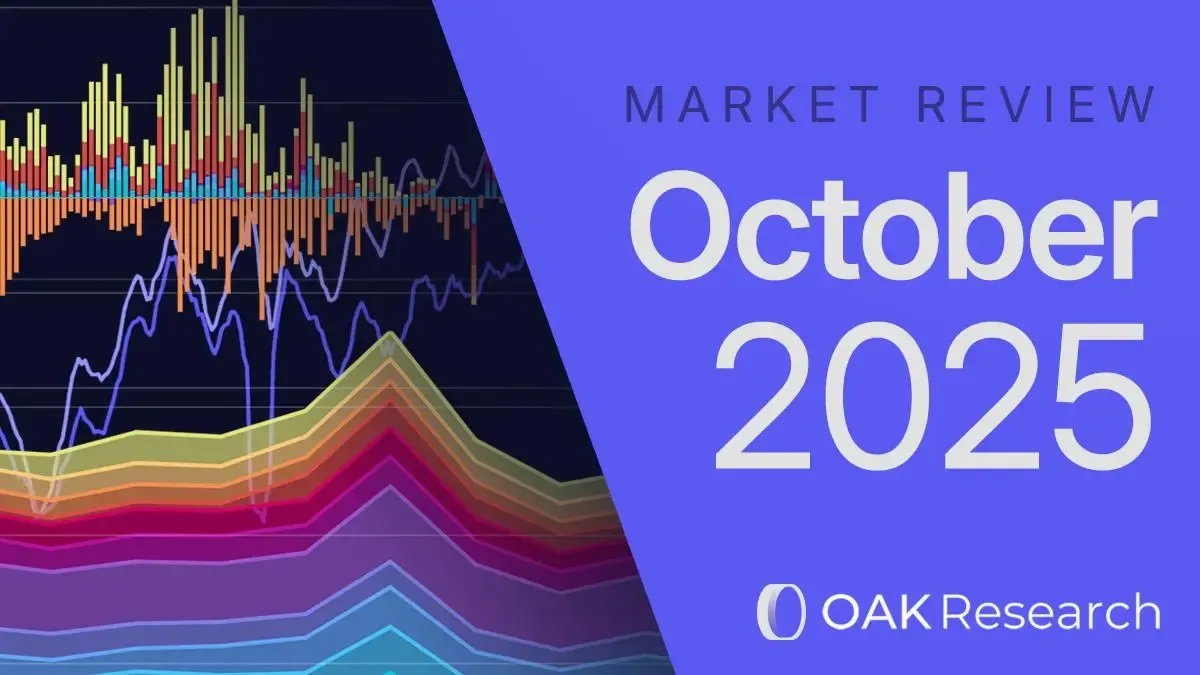 MARKET REVIEW

October 2025

OAK Research